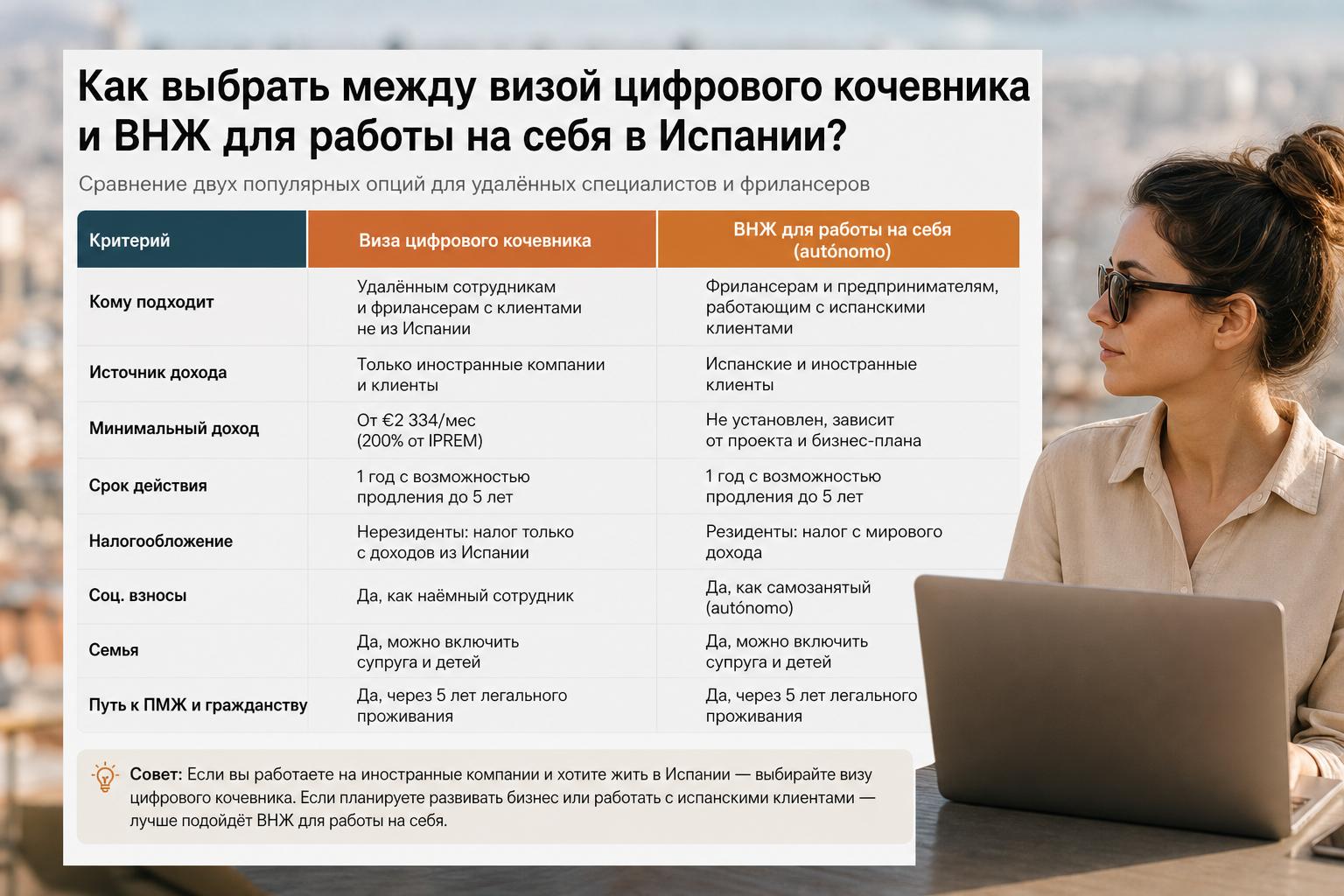 Как выбрать между визой цифрового кочевника и ВНЖ для работы на себя в Испании?

Сравнение двух популярных опций для удалённых специалистов и фрилансеров

| Критерий | Виза цифрового кочевника | ВНЖ для работы на себя (autónomo) |
|---|---|---|
| Кому подходит | Удалённым сотрудникам и фрилансерам с клиентами не из Испании | Фрилансерам и предпринимателям, работающим с испанскими клиентами |
| Источник дохода | Только иностранные компании и клиенты | Испанские и иностранные клиенты |
| Минимальный доход | От €2 334/мес (200% от IPREM) | Не установлен, зависит от проекта и бизнес-плана |
| Срок действия | 1 год с возможностью продления до 5 лет | 1 год с возможностью продления до 5 лет |
| Налогообложение | Нерезиденты: налог только с доходов из Испании | Резиденты: налог с мирового дохода |
| Соц. взносы | Да, как наёмный сотрудник | Да, как самозанятый (autónomo) |
| Семья | Да, можно включить супруга и детей | Да, можно включить супруга и детей |
| Путь к ПМЖ и гражданству | Да, через 5 лет легального проживания | Да, через 5 лет легального проживания |

Совет: Если вы работаете на иностранные компании и хотите жить в Испании — выбирайте визу цифрового кочевника. Если планируете развивать бизнес или работать с испанскими клиентами — лучше подойдёт ВНЖ для работы на себя.